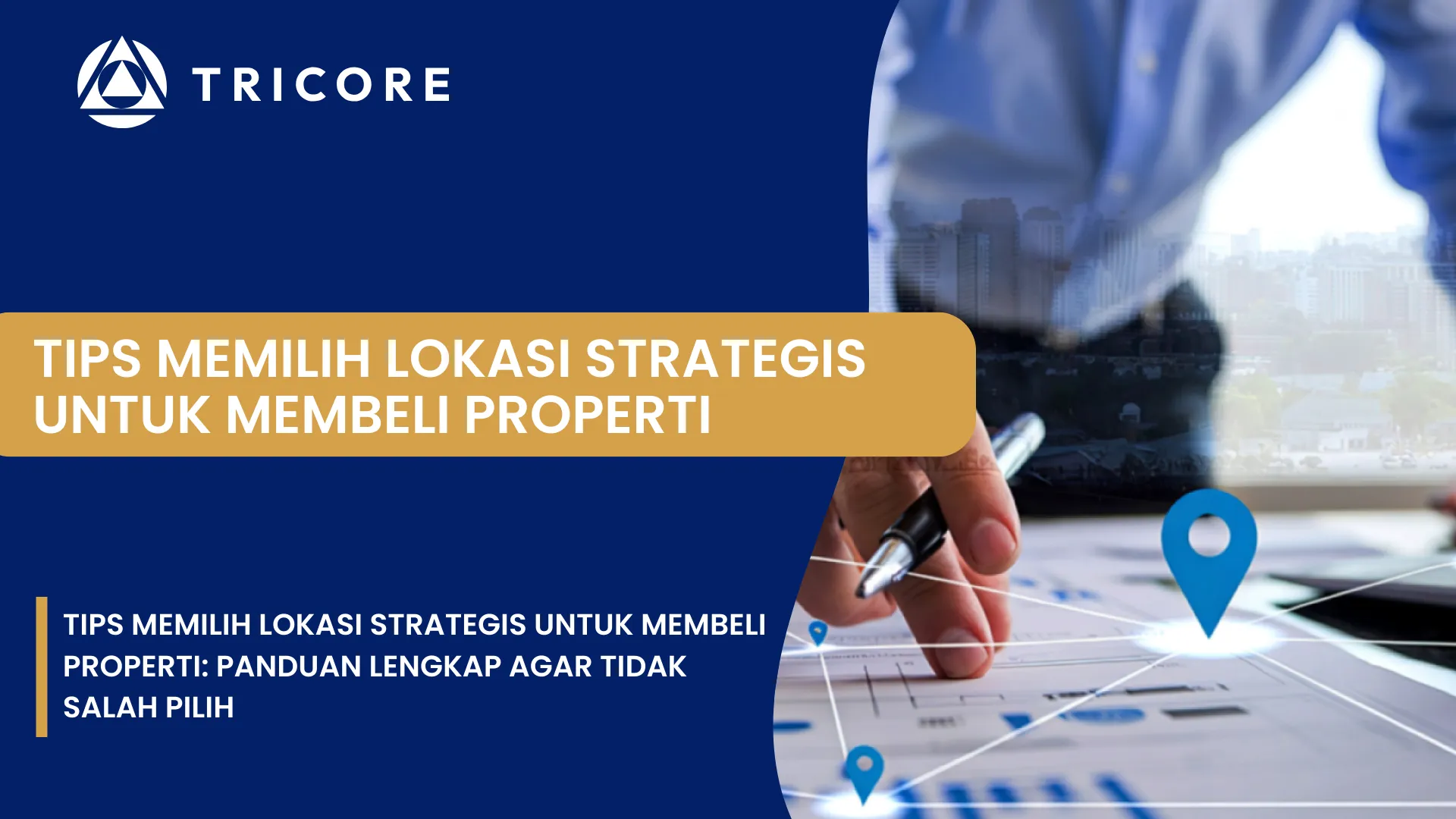 TRICORE

TIPS MEMILIH LOKASI STRATEGIS UNTUK MEMBELI PROPERTI

TIPS MEMILIH LOKASI STRATEGIS UNTUK MEMBELI PROPERTI: PANDUAN LENGKAP AGAR TIDAK SALAH PILIH